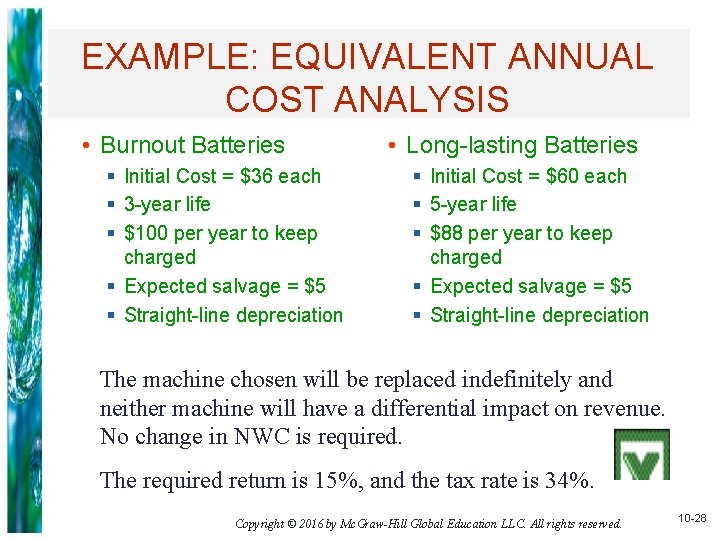 EXAMPLE: EQUIVALENT ANNUAL COST ANALYSIS

• Burnout Batteries
  ▪ Initial Cost = \$36 each
  ▪ 3-year life
  ▪ \$100 per year to keep charged
  ▪ Expected salvage = \$5
  ▪ Straight-line depreciation

• Long-lasting Batteries
  ▪ Initial Cost = \$60 each
  ▪ 5-year life
  ▪ \$88 per year to keep charged
  ▪ Expected salvage = \$5
  ▪ Straight-line depreciation

The machine chosen will be replaced indefinitely and neither machine will have a differential impact on revenue. No change in NWC is required.

The required return is 15%, and the tax rate is 34%.

Copyright © 2016 by McGraw-Hill Global Education LLC. All rights reserved.

10-28